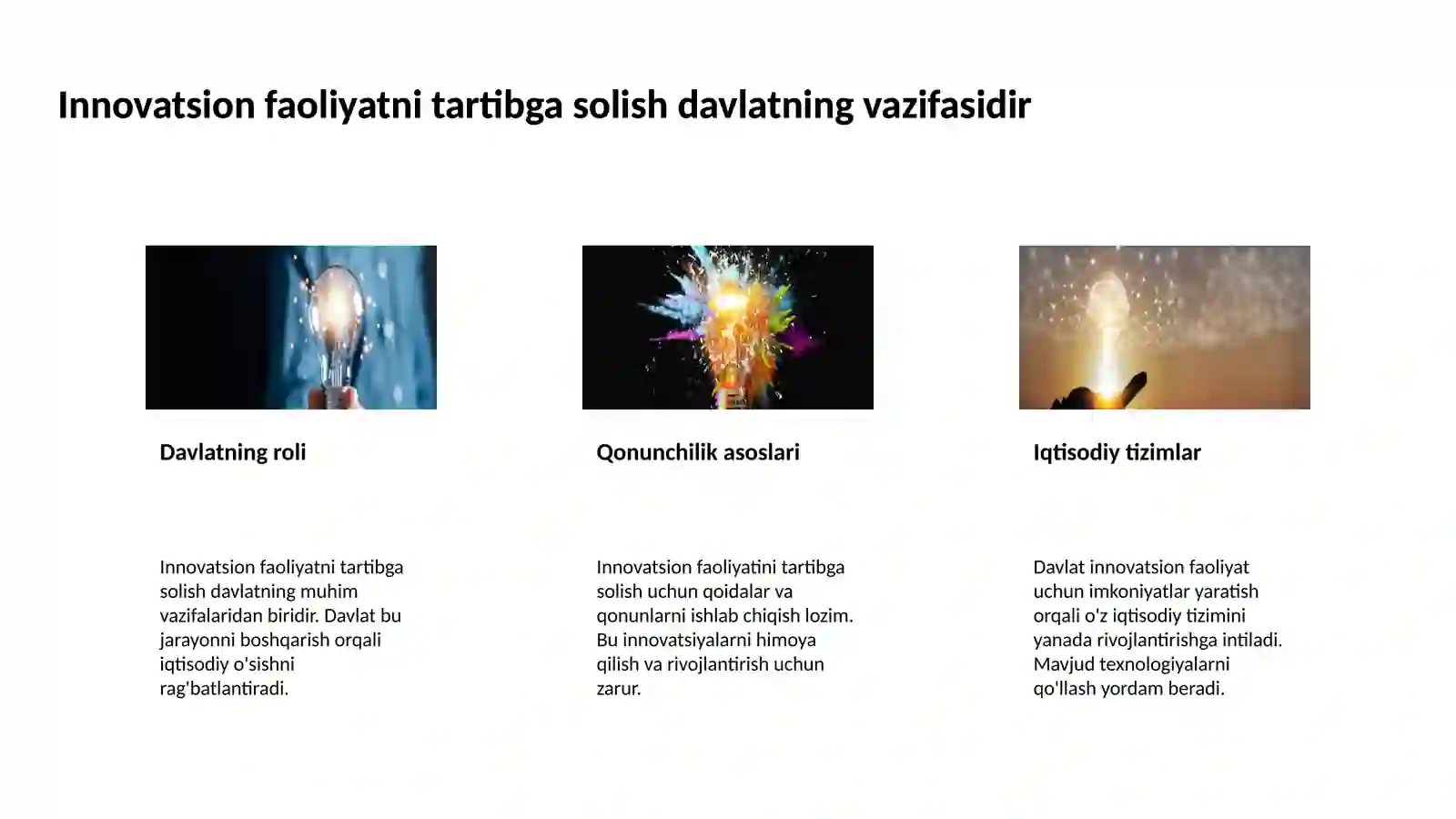 Innovatsion faoliyatni tartibga solish davlatning vazifasidir

Davlatning roli

Innovatsion faoliyatni tartibga solish davlatning muhim vazifalaridan biridir. Davlat bu jarayonni boshqarish orqali iqtisodiy o'sishni rag'batlantiradi.

Qonunchilik asoslari

Innovatsion faoliyatini tartibga solish uchun qoidalar va qonunlarni ishlab chiqish lozim. Bu innovatsiyalarni himoya qilish va rivojlantirish uchun zarur.

Iqtisodiy tizimlar

Davlat innovatsion faoliyat uchun imkoniyatlar yaratish orqali o'z iqtisodiy tizimini yanada rivojlantirishga intiladi. Mavjud texnologiyalarni qo'llash yordam beradi.